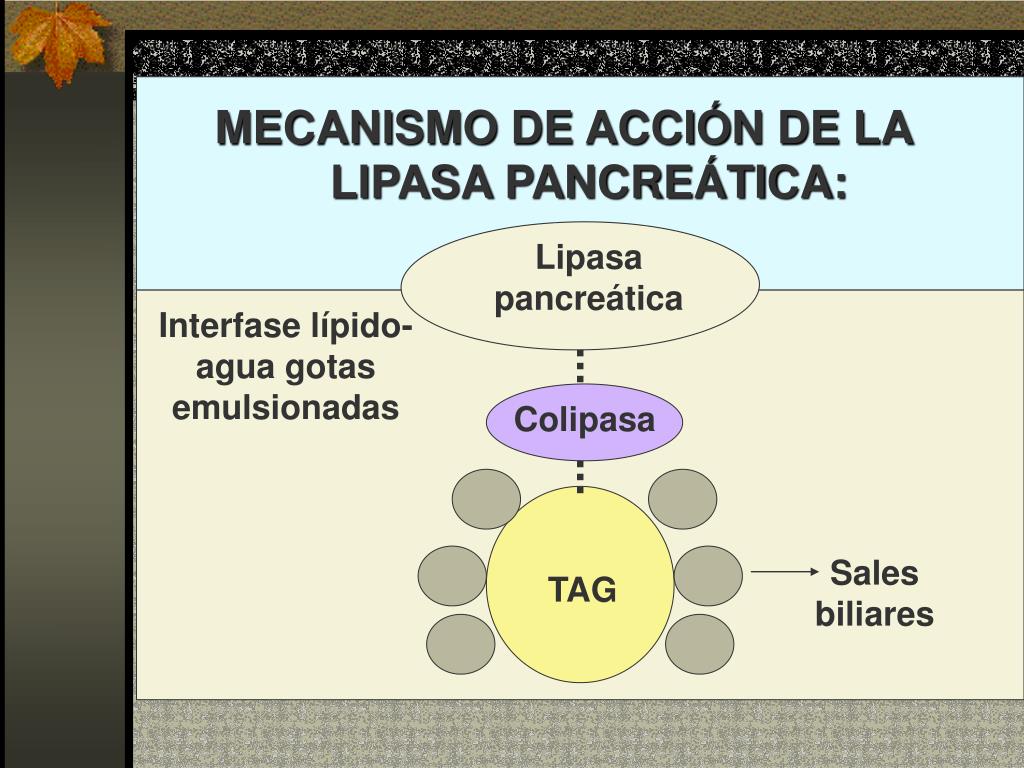 MECANISMO DE ACCIÓN DE LA LIPASA PANCREÁTICA:

Lipasa pancreática

Interfase lípido-agua gotas emulsionadas

Colipasa

TAG

Sales biliares